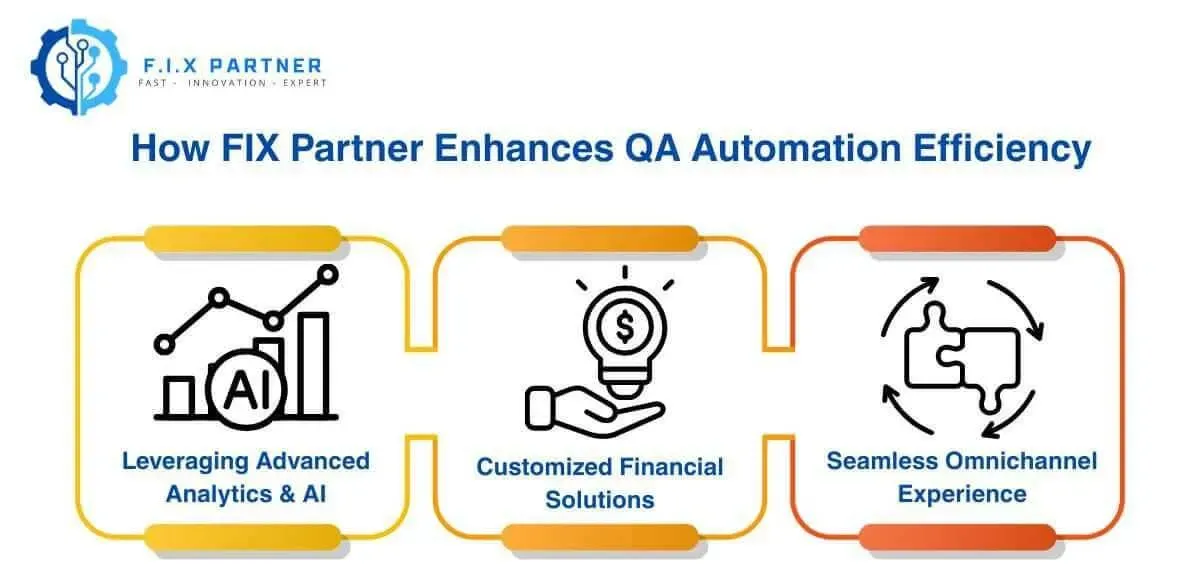 F.I.X PARTNER
FAST - INNOVATION - EXPERT

How FIX Partner Enhances QA Automation Efficiency

AI
Leveraging Advanced Analytics & AI

$
Customized Financial Solutions

Seamless Omnichannel Experience